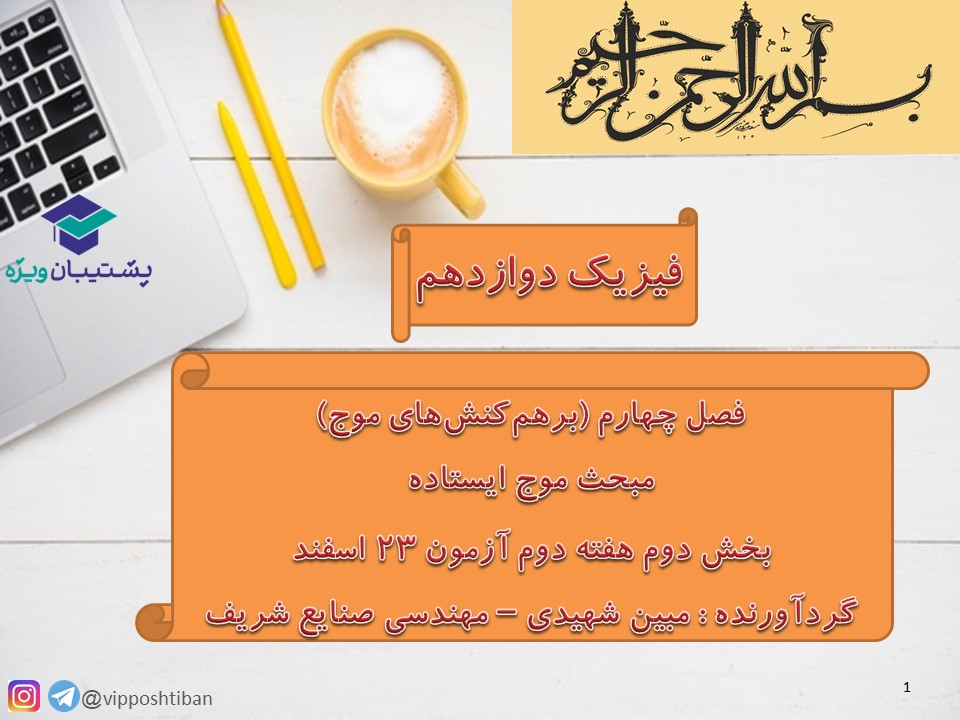 بسم الله الرحمن الرحیم

پشتیبان ویژه

فیزیک دوازدهم

فصل چهارم (برهم‌کنش‌های موج)

مبحث موج ایستاده

بخش دوم هفته دوم آزمون ۲۳ اسفند

گردآورنده : مبین شهیدی – مهندسی صنایع شریف

@vipposhtiban

1